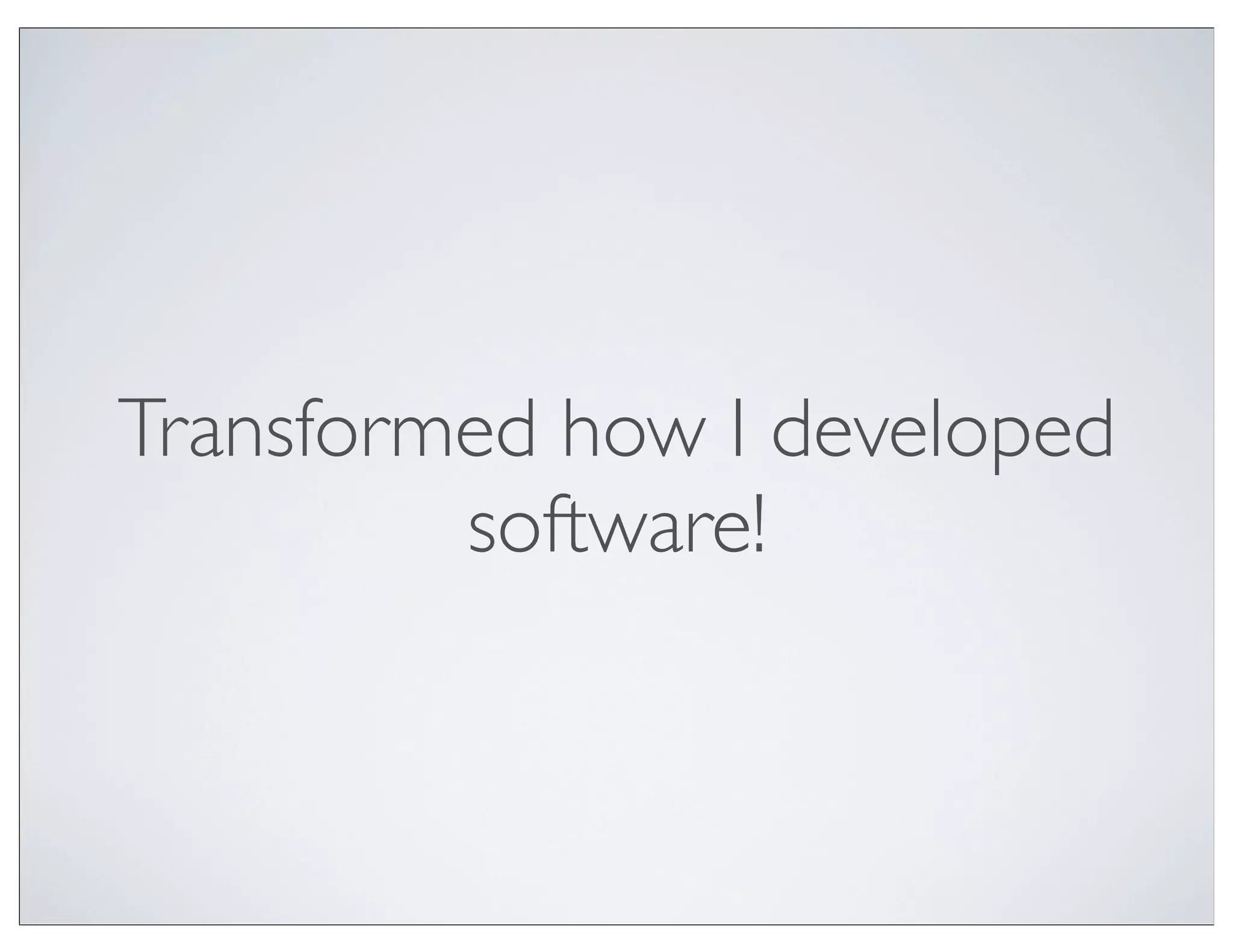 Transformed how I developed software!